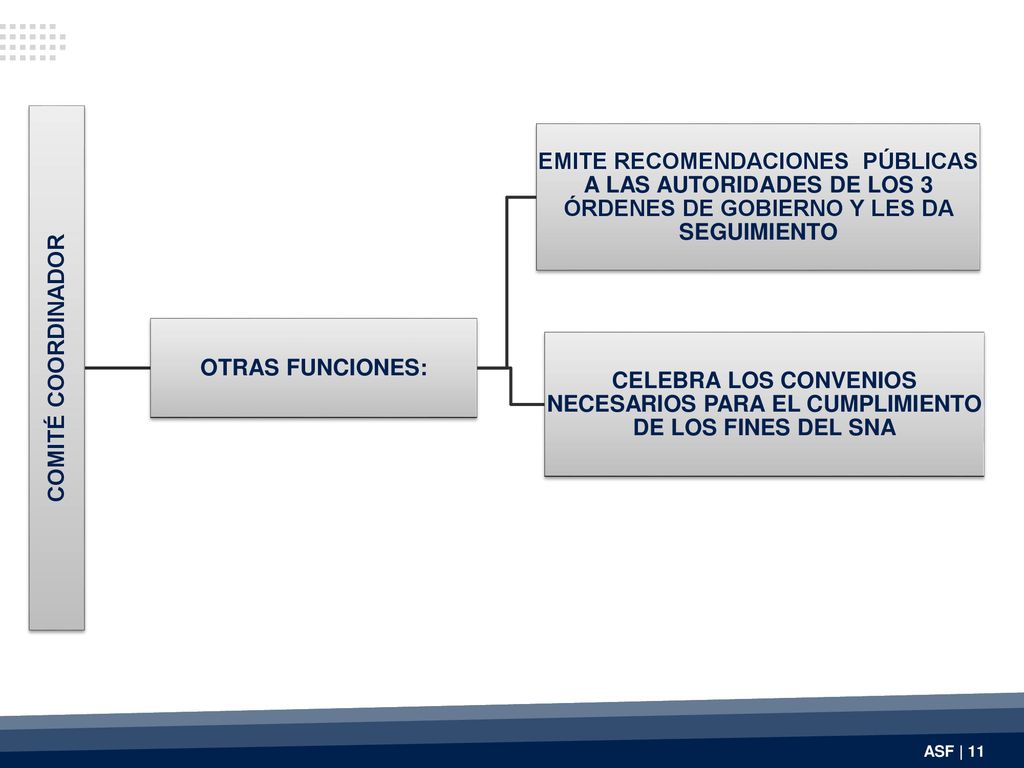 COMITÉ COORDINADOR

OTRAS FUNCIONES:

EMITE RECOMENDACIONES PÚBLICAS A LAS AUTORIDADES DE LOS 3 ÓRDENES DE GOBIERNO Y LES DA SEGUIMIENTO

CELEBRA LOS CONVENIOS NECESARIOS PARA EL CUMPLIMIENTO DE LOS FINES DEL SNA

ASF | 11